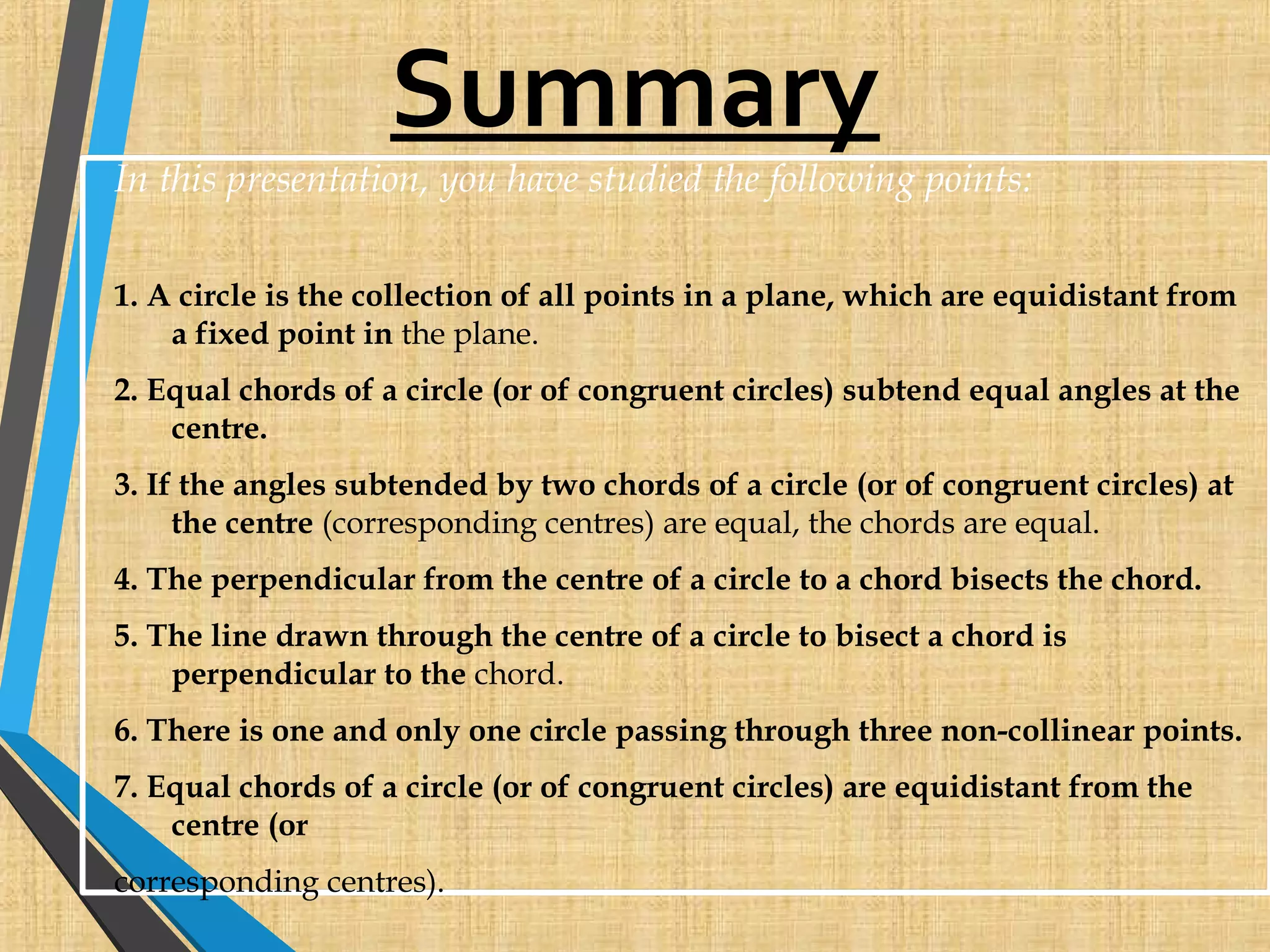 Summary

In this presentation, you have studied the following points:

1. A circle is the collection of all points in a plane, which are equidistant from a fixed point in the plane.

2. Equal chords of a circle (or of congruent circles) subtend equal angles at the centre.

3. If the angles subtended by two chords of a circle (or of congruent circles) at the centre (corresponding centres) are equal, the chords are equal.

4. The perpendicular from the centre of a circle to a chord bisects the chord.

5. The line drawn through the centre of a circle to bisect a chord is perpendicular to the chord.

6. There is one and only one circle passing through three non-collinear points.

7. Equal chords of a circle (or of congruent circles) are equidistant from the centre (or

corresponding centres).